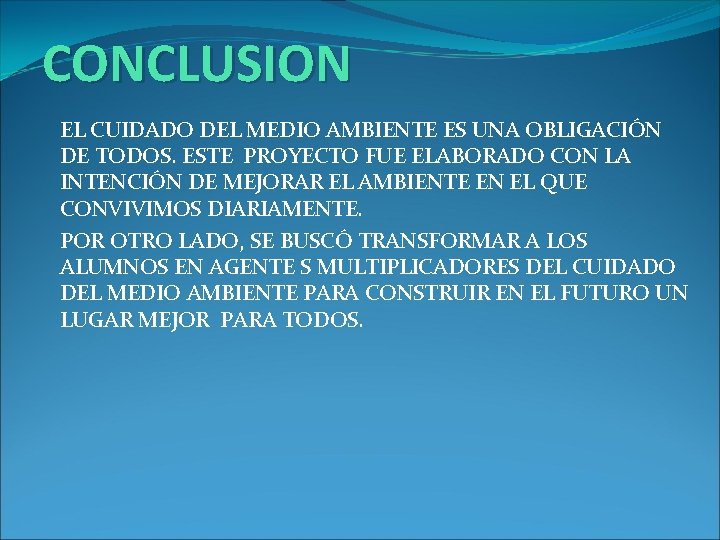 CONCLUSION

EL CUIDADO DEL MEDIO AMBIENTE ES UNA OBLIGACIÓN DE TODOS. ESTE PROYECTO FUE ELABORADO CON LA INTENCIÓN DE MEJORAR EL AMBIENTE EN EL QUE CONVIVIMOS DIARIAMENTE.

POR OTRO LADO, SE BUSCÓ TRANSFORMAR A LOS ALUMNOS EN AGENTE S MULTIPLICADORES DEL CUIDADO DEL MEDIO AMBIENTE PARA CONSTRUIR EN EL FUTURO UN LUGAR MEJOR PARA TODOS.